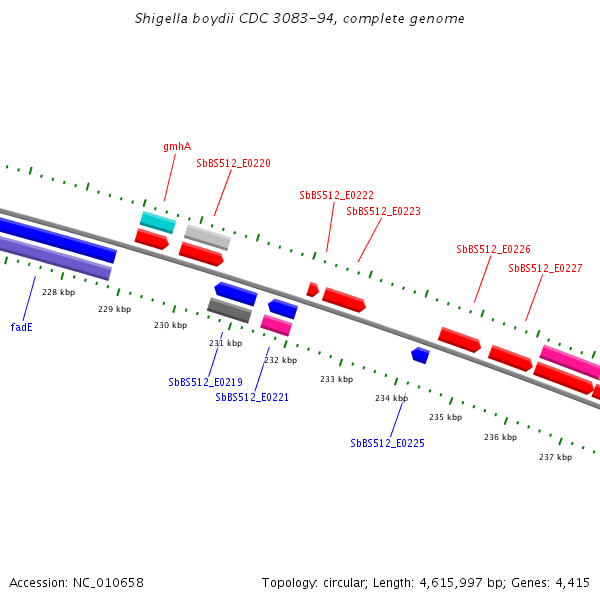 Shigella boydii CDC 3083-94, complete genome

gmhA
SbBS512_E0220
SbBS512_E0222
SbBS512_E0223
SbBS512_E0226
SbBS512_E0227

228 kbp
229 kbp
230 kbp
231 kbp
232 kbp
233 kbp
234 kbp
235 kbp
236 kbp
237 kbp

fadE
SbBS512_E0219
SbBS512_E0221
SbBS512_E0225

Accession: NC_010658
Topology: circular; Length: 4,615,997 bp; Genes: 4,415